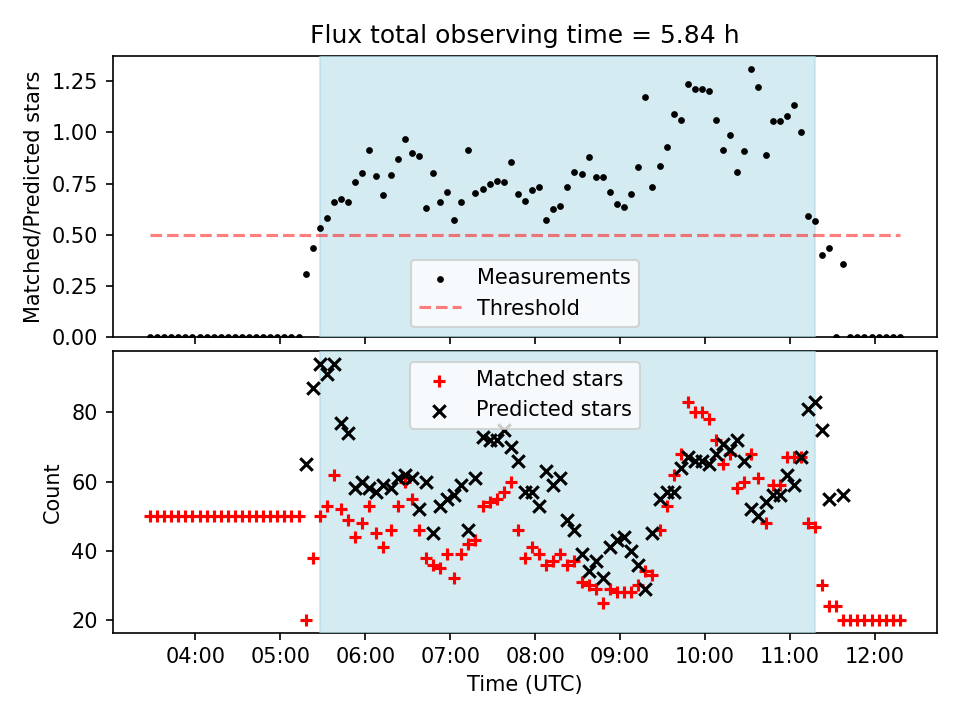 Flux total observing time = 5.84 h

Matched/Predicted stars

1.25
1.00
0.75
0.50
0.25
0.00

Measurements
Threshold

Count

80
60
40
20

Matched stars
Predicted stars

04:00
05:00
06:00
07:00
08:00
09:00
10:00
11:00
12:00

Time (UTC)